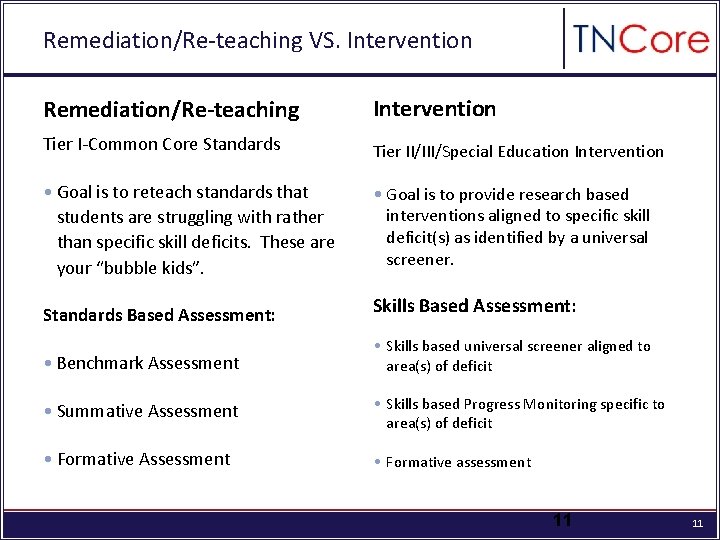 Remediation/Re-teaching VS. Intervention

TNCore

Remediation/Re-teaching

Tier I-Common Core Standards

• Goal is to reteach standards that students are struggling with rather than specific skill deficits. These are your "bubble kids".

Standards Based Assessment:

• Benchmark Assessment

• Summative Assessment

• Formative Assessment

Intervention

Tier II/III/Special Education Intervention

• Goal is to provide research based interventions aligned to specific skill deficit(s) as identified by a universal screener.

Skills Based Assessment:

• Skills based universal screener aligned to area(s) of deficit

• Skills based Progress Monitoring specific to area(s) of deficit

• Formative assessment

11

11